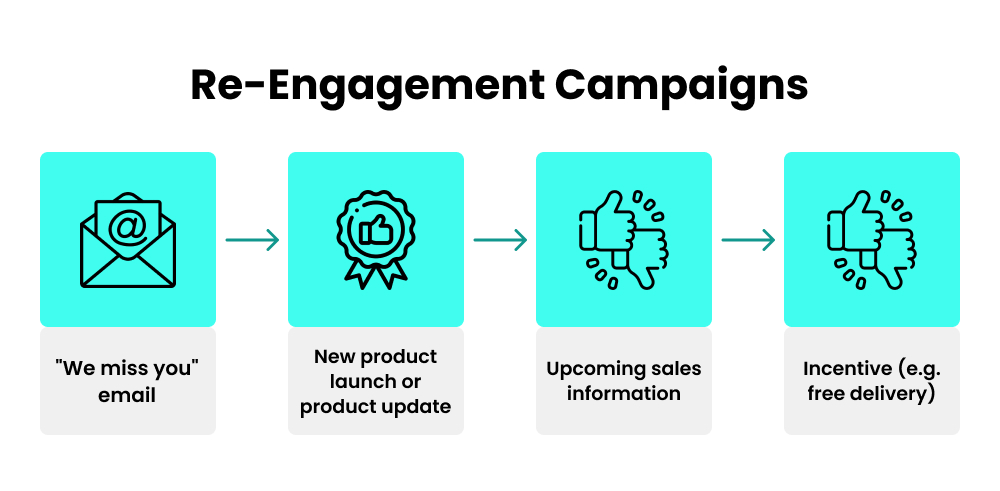 Re-Engagement Campaigns

@

"We miss you" email

New product launch or product update

Upcoming sales information

Incentive (e.g. free delivery)